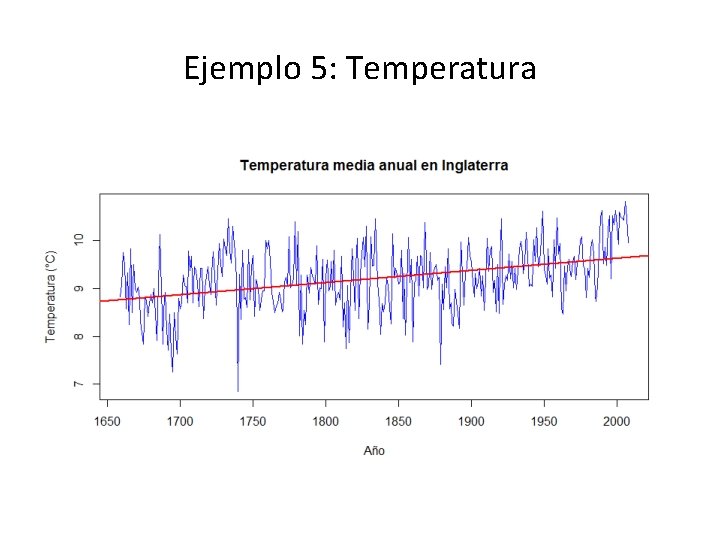 Ejemplo 5: Temperatura

Temperatura media anual en Inglaterra

Temperatura (°C)

10
9
8
7

1650 1700 1750 1800 1850 1900 1950 2000

Año